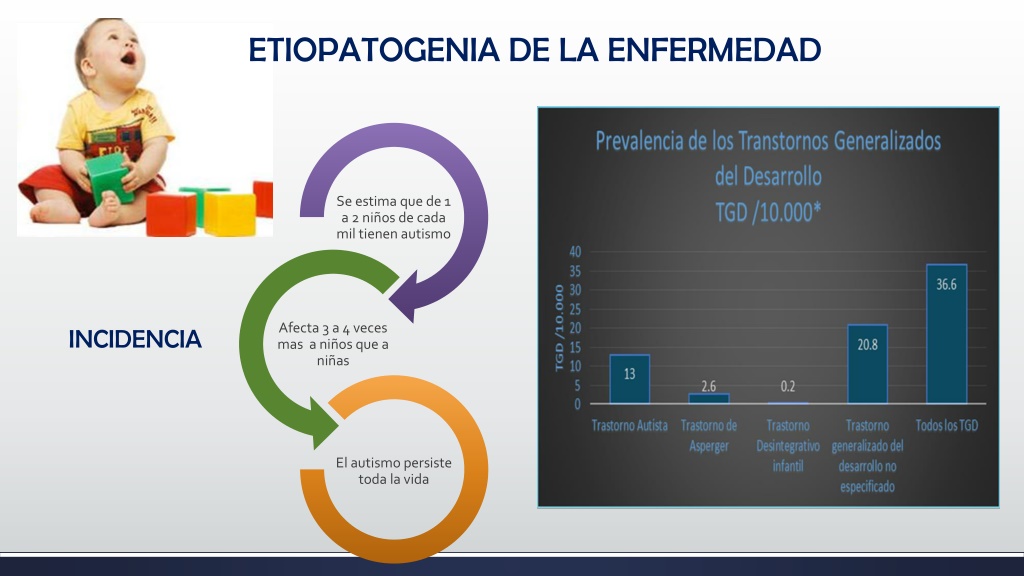 ETIOPATOGENIA DE LA ENFERMEDAD

INCIDENCIA

Se estima que de 1 a 2 niños de cada mil tienen autismo

Afecta 3 a 4 veces mas a niños que a niñas

El autismo persiste toda la vida

Prevalencia de los Transtornos Generalizados del Desarrollo TGD /10.000*

TGD /10.000

40
35
30
25
20
15
10
5
0

13
2.6
0.2
20.8
36.6

Trastorno Autista
Trastorno de Asperger
Trastorno Desintegrativo infantil
Trastorno generalizado del desarrollo no especificado
Todos los TGD